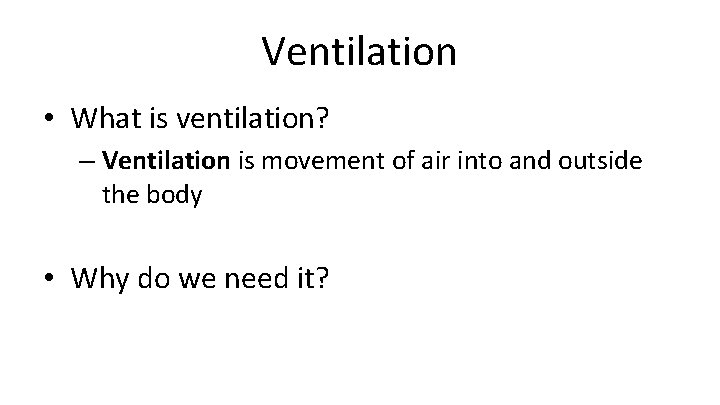 Ventilation

• What is ventilation?

– Ventilation is movement of air into and outside the body

• Why do we need it?